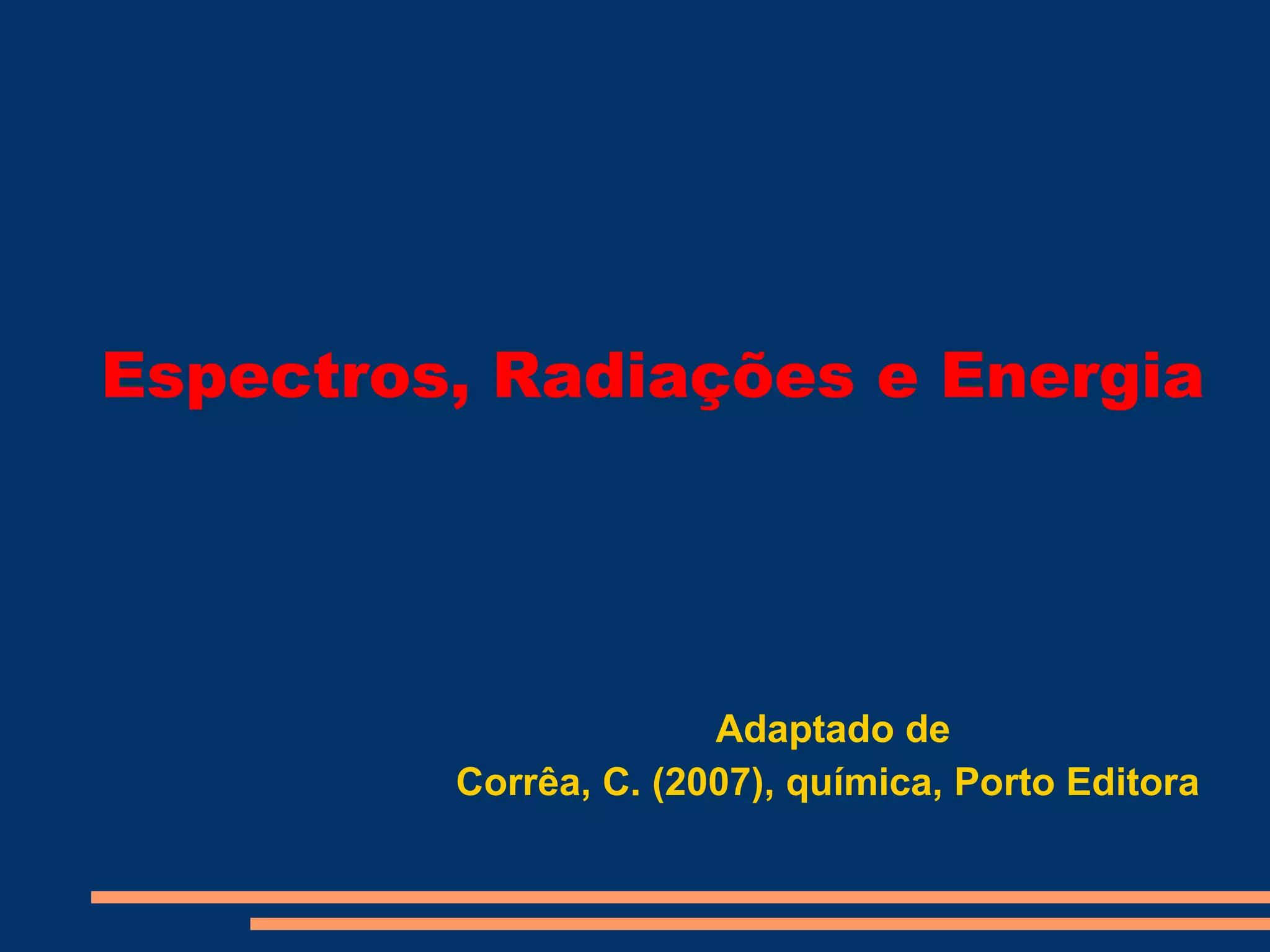 Espectros, Radiações e Energia

Adaptado de
Corrêa, C. (2007), química, Porto Editora